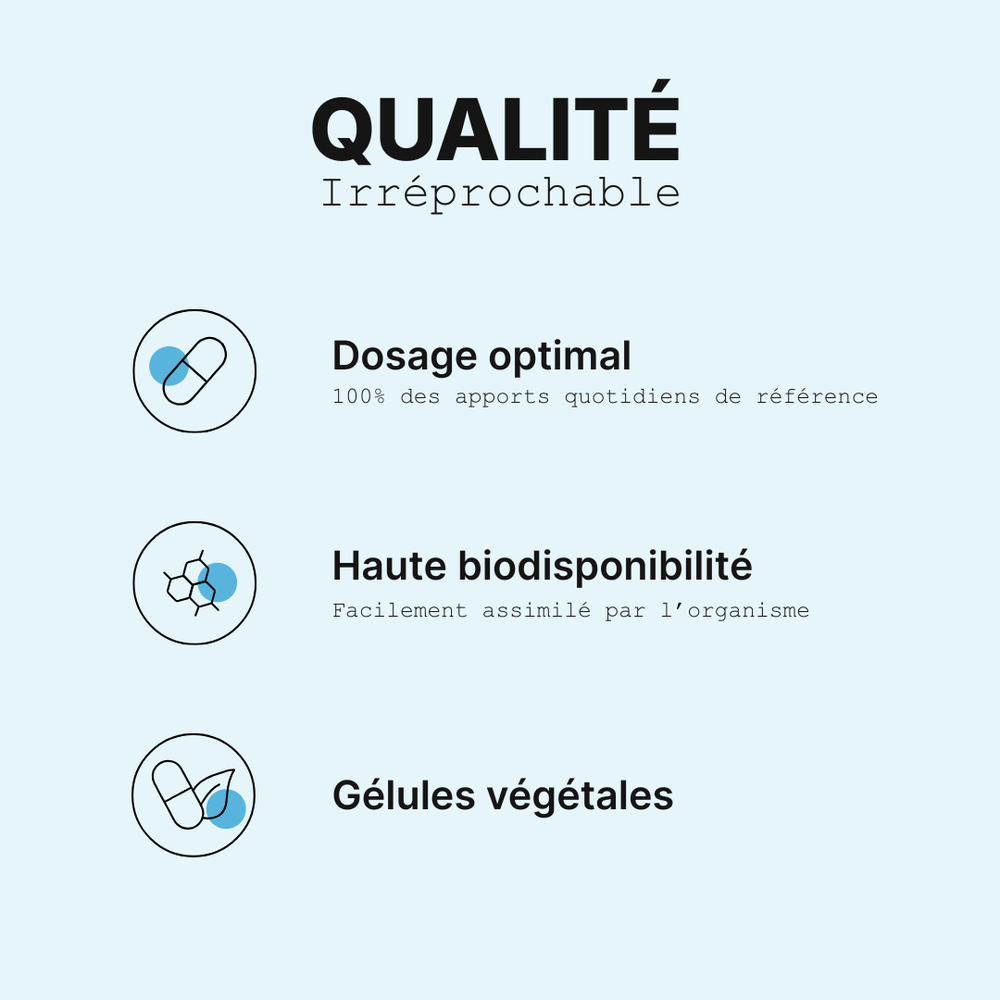 QUALITÉ
Irréprochable

Dosage optimal
100% des apports quotidiens de référence

Haute biodisponibilité
Facilement assimilé par l'organisme

Gélules végétales